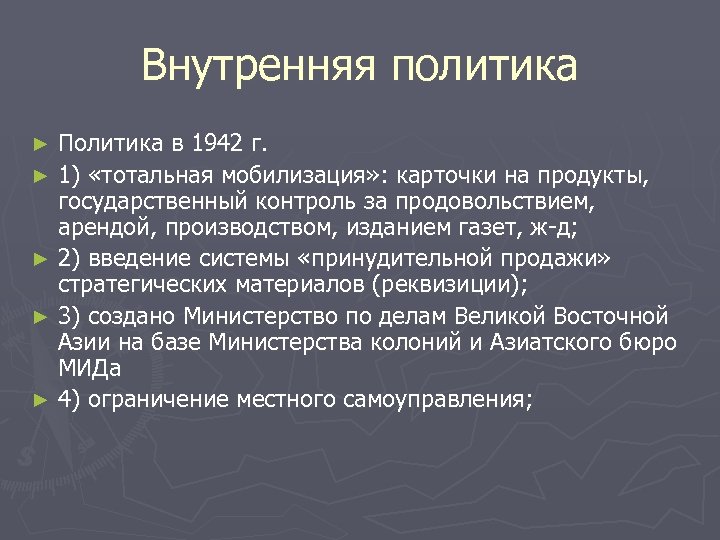 Внутренняя политика

► Политика в 1942 г.

► 1) «тотальная мобилизация»: карточки на продукты, государственный контроль за продовольствием, арендой, производством, изданием газет, ж-д;

► 2) введение системы «принудительной продажи» стратегических материалов (реквизиции);

► 3) создано Министерство по делам Великой Восточной Азии на базе Министерства колоний и Азиатского бюро МИДа

► 4) ограничение местного самоуправления;